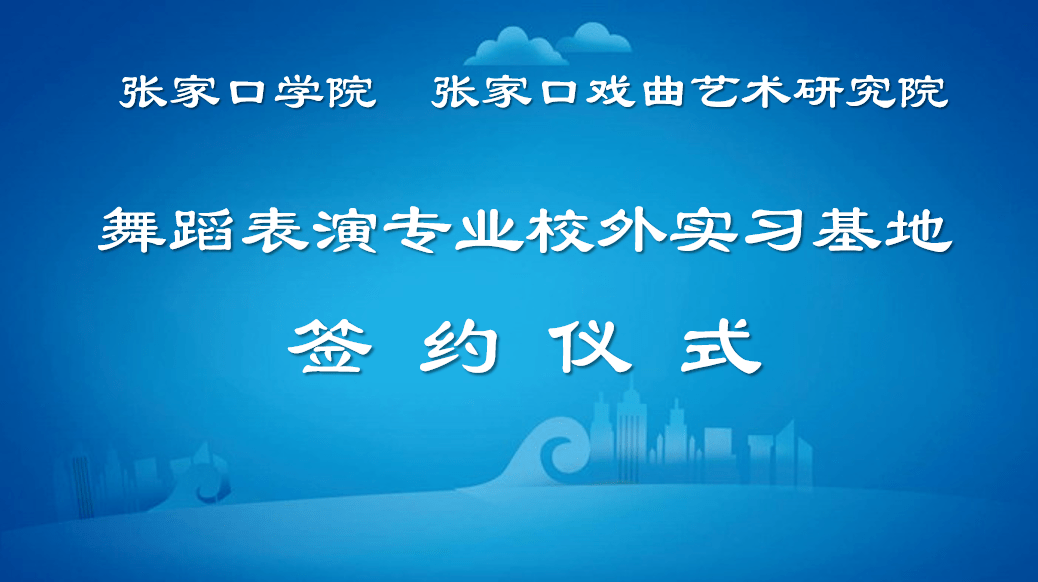 张家口学院　张家口戏曲艺术研究院

舞蹈表演专业校外实习基地

签 约 仪 式